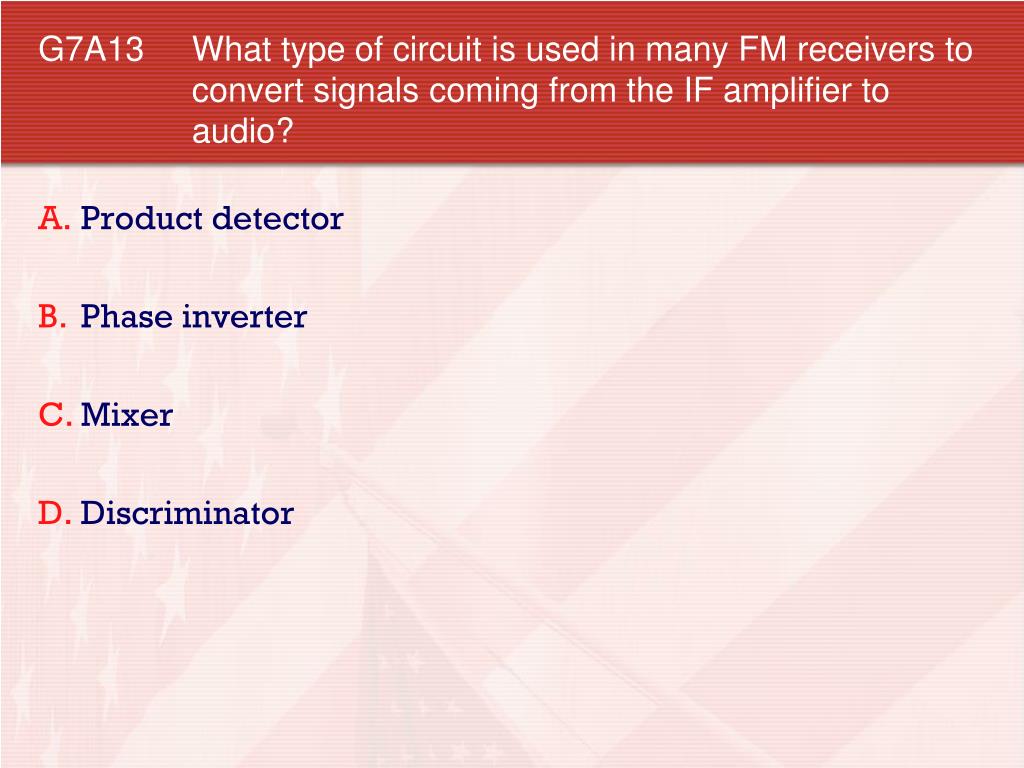 G7A13 What type of circuit is used in many FM receivers to convert signals coming from the IF amplifier to audio?

A. Product detector

B. Phase inverter

C. Mixer

D. Discriminator